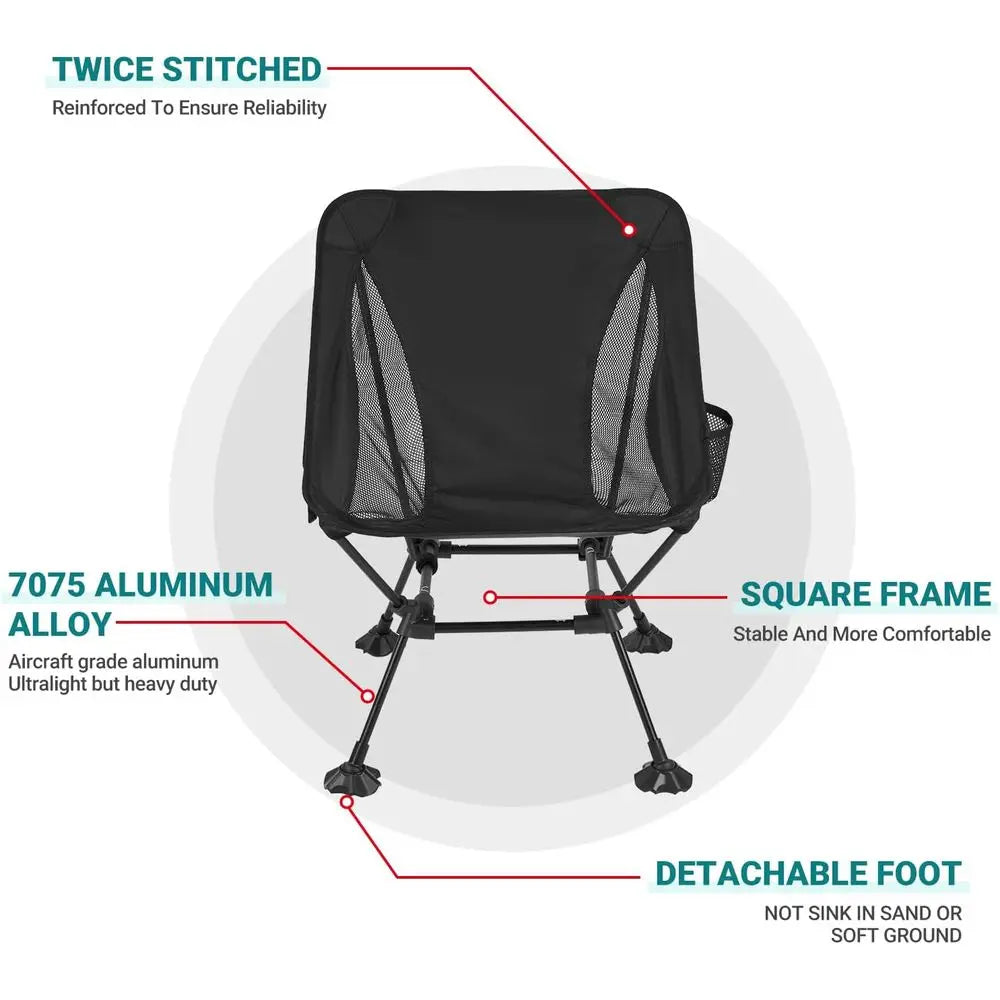 TWICE STITCHED
Reinforced To Ensure Reliability

7075 ALUMINUM ALLOY
Aircraft grade aluminum
Ultralight but heavy duty

SQUARE FRAME
Stable And More Comfortable

DETACHABLE FOOT
NOT SINK IN SAND OR SOFT GROUND